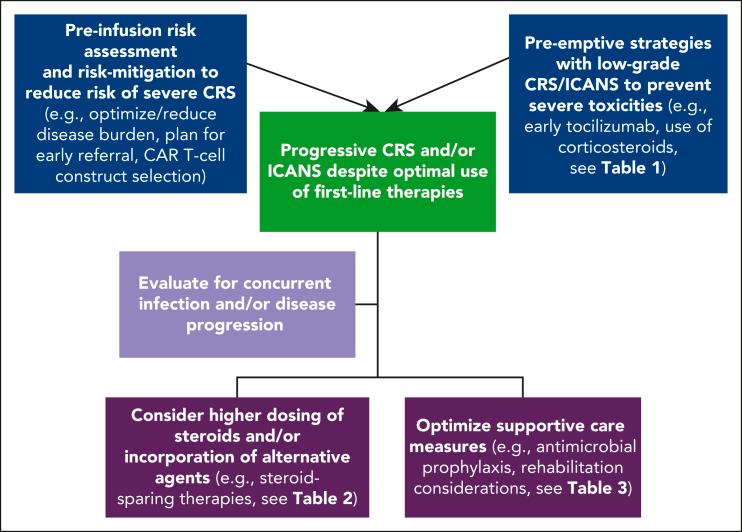 Pre-infusion risk assessment and risk-mitigation to reduce risk of severe CRS (e.g., optimize/reduce disease burden, plan for early referral, CAR T-cell construct selection)

Pre-emptive strategies with low-grade CRS/ICANS to prevent severe toxicities (e.g., early tocilizumab, use of corticosteroids, see Table 1)

Progressive CRS and/or ICANS despite optimal use of first-line therapies

Evaluate for concurrent infection and/or disease progression

Consider higher dosing of steroids and/or incorporation of alternative agents (e.g., steroid-sparing therapies, see Table 2)

Optimize supportive care measures (e.g., antimicrobial prophylaxis, rehabilitation considerations, see Table 3)